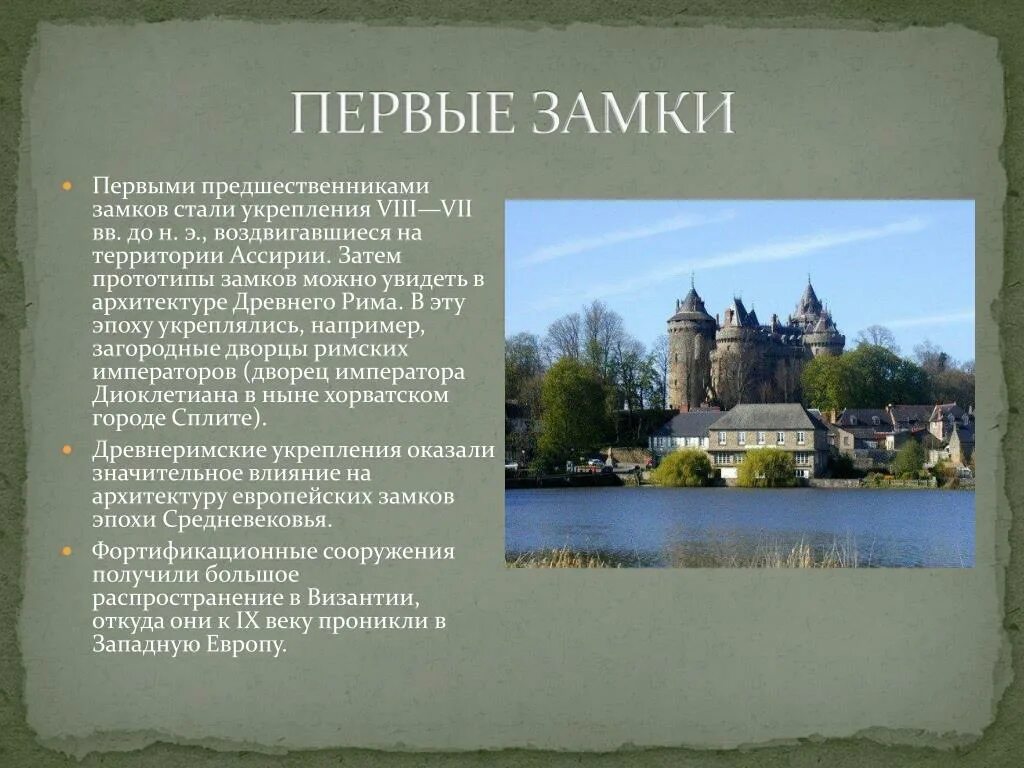 ПЕРВЫЕ ЗАМКИ

Первыми предшественниками замков стали укрепления VIII—VII вв. до н. э., воздвигавшиеся на территории Ассирии. Затем прототипы замков можно увидеть в архитектуре Древнего Рима. В эту эпоху укреплялись, например, загородные дворцы римских императоров (дворец императора Диоклетиана в ныне хорватском городе Сплите).

Древнеримские укрепления оказали значительное влияние на архитектуру европейских замков эпохи Средневековья.

Фортификационные сооружения получили большое распространение в Византии, откуда они к IX веку проникли в Западную Европу.